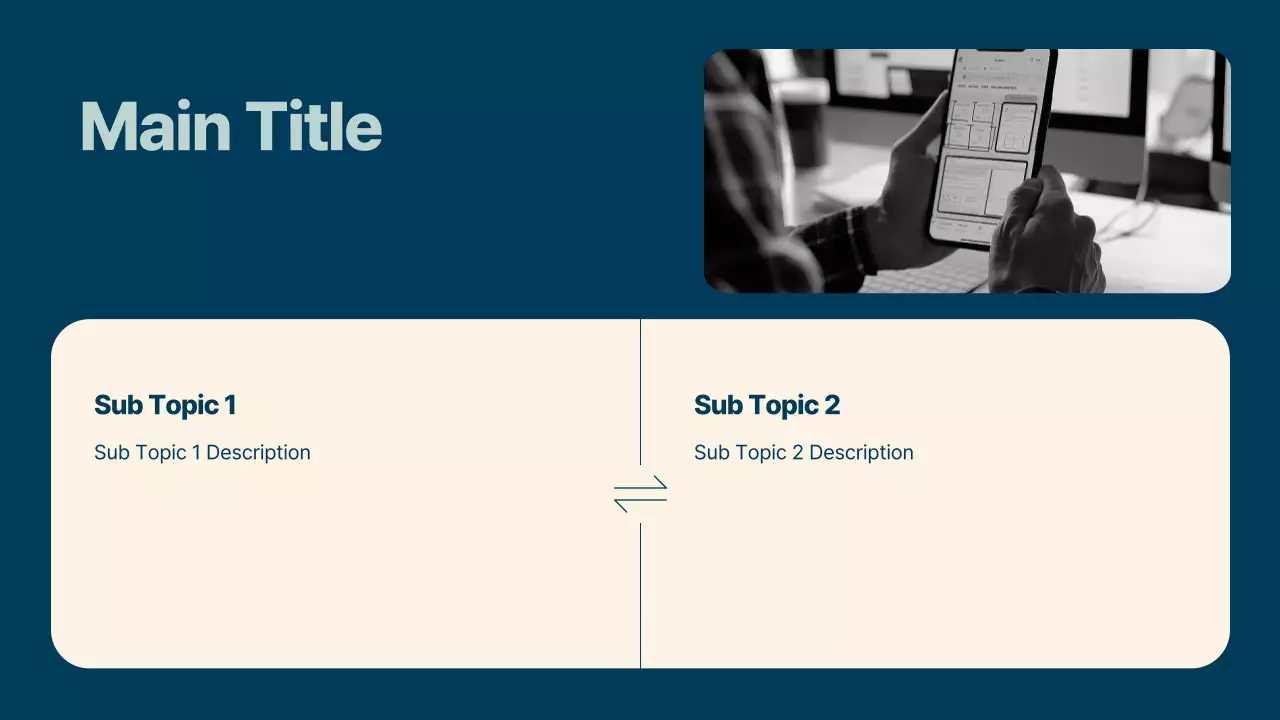 Main Title

Sub Topic 1

Sub Topic 1 Description

Sub Topic 2

Sub Topic 2 Description